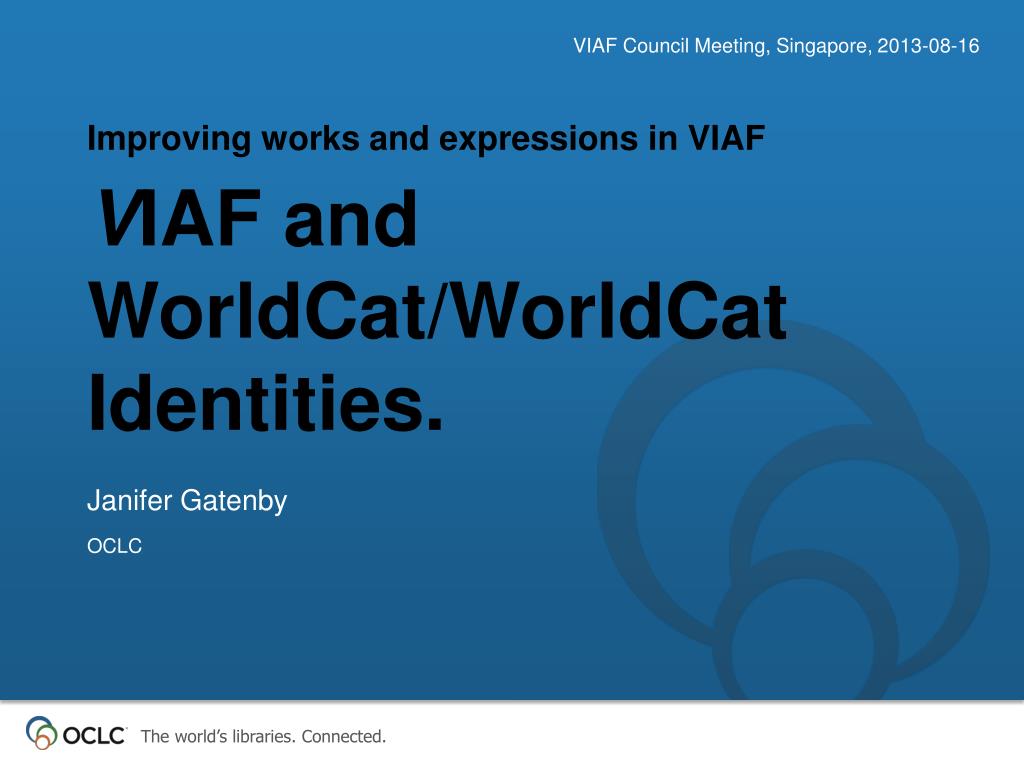 VIAF Council Meeting, Singapore, 2013-08-16

Improving works and expressions in VIAF

VIAF and WorldCat/WorldCat Identities.

Janifer Gatenby

OCLC

OCLC The world's libraries. Connected.